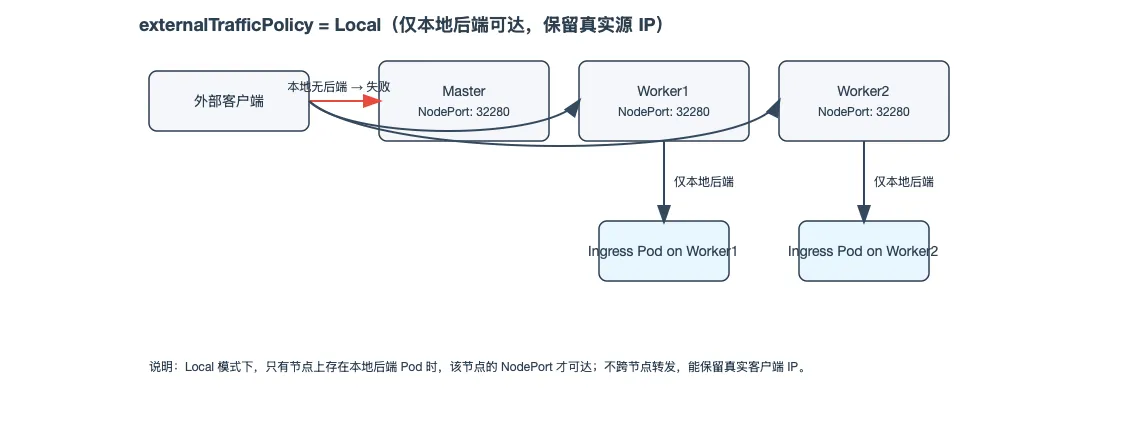 externalTrafficPolicy = Local（仅本地后端可达，保留真实源 IP）

外部客户端

本地无后端 → 失败

Master
NodePort: 32280

Worker1
NodePort: 32280

Worker2
NodePort: 32280

仅本地后端

仅本地后端

Ingress Pod on Worker1

Ingress Pod on Worker2

说明：Local 模式下，只有节点上存在本地后端 Pod 时，该节点的 NodePort 才可达；不跨节点转发，能保留真实客户端 IP。